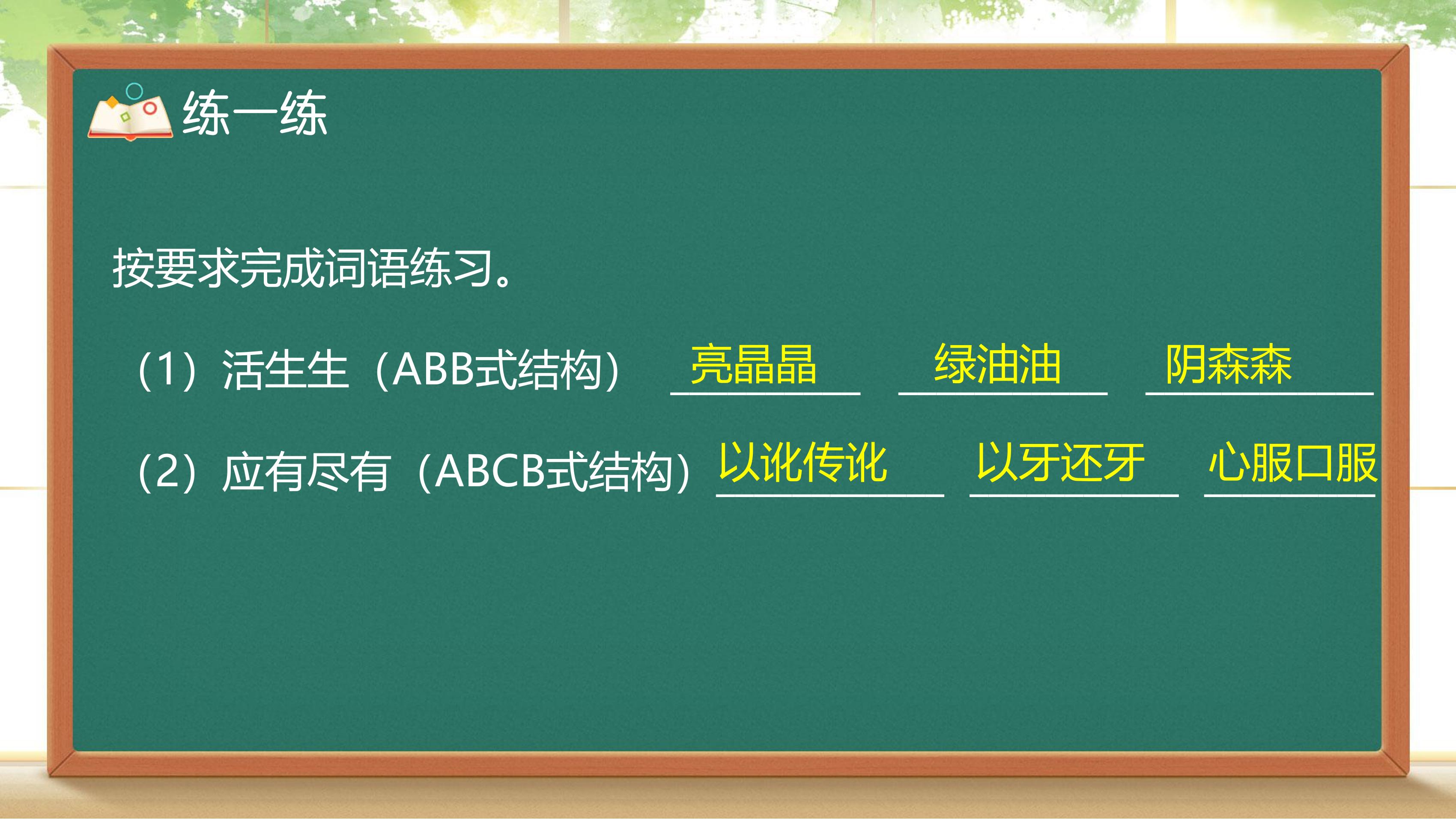 练一练

按要求完成词语练习。

（1）活生生（ABB式结构） 亮晶晶 绿油油 阴森森

（2）应有尽有（ABCB式结构） 以讹传讹 以牙还牙 心服口服